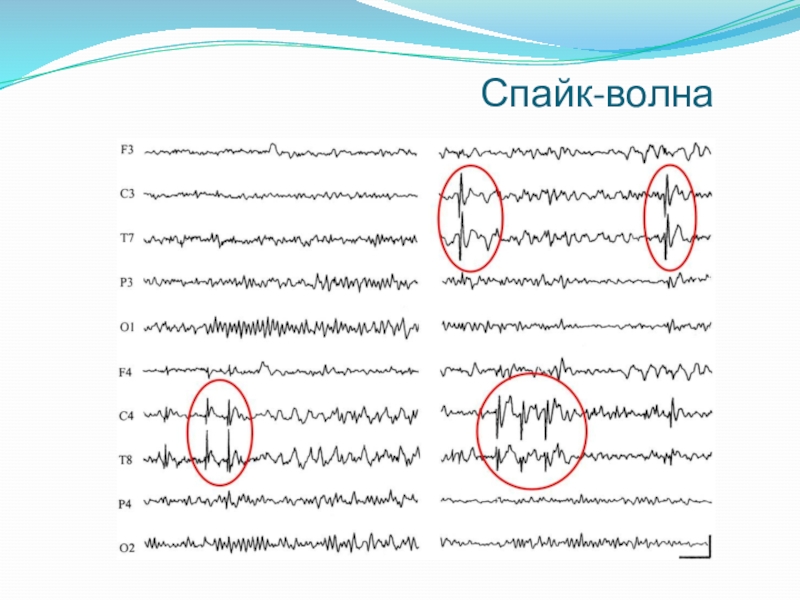 Спайк-волна

F3
C3
T7
P3
O1
F4
C4
T8
P4
O2